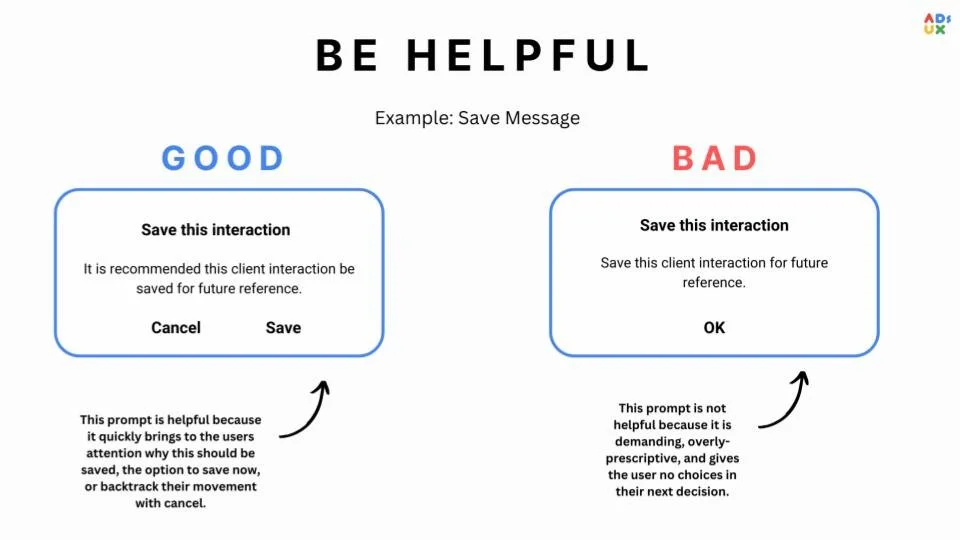 ADs UX

BE HELPFUL

Example: Save Message

GOOD

Save this interaction

It is recommended this client interaction be saved for future reference.

Cancel Save

This prompt is helpful because it quickly brings to the users attention why this should be saved, the option to save now, or backtrack their movement with cancel.

BAD

Save this interaction

Save this client interaction for future reference.

OK

This prompt is not helpful because it is demanding, overly-prescriptive, and gives the user no choices in their next decision.